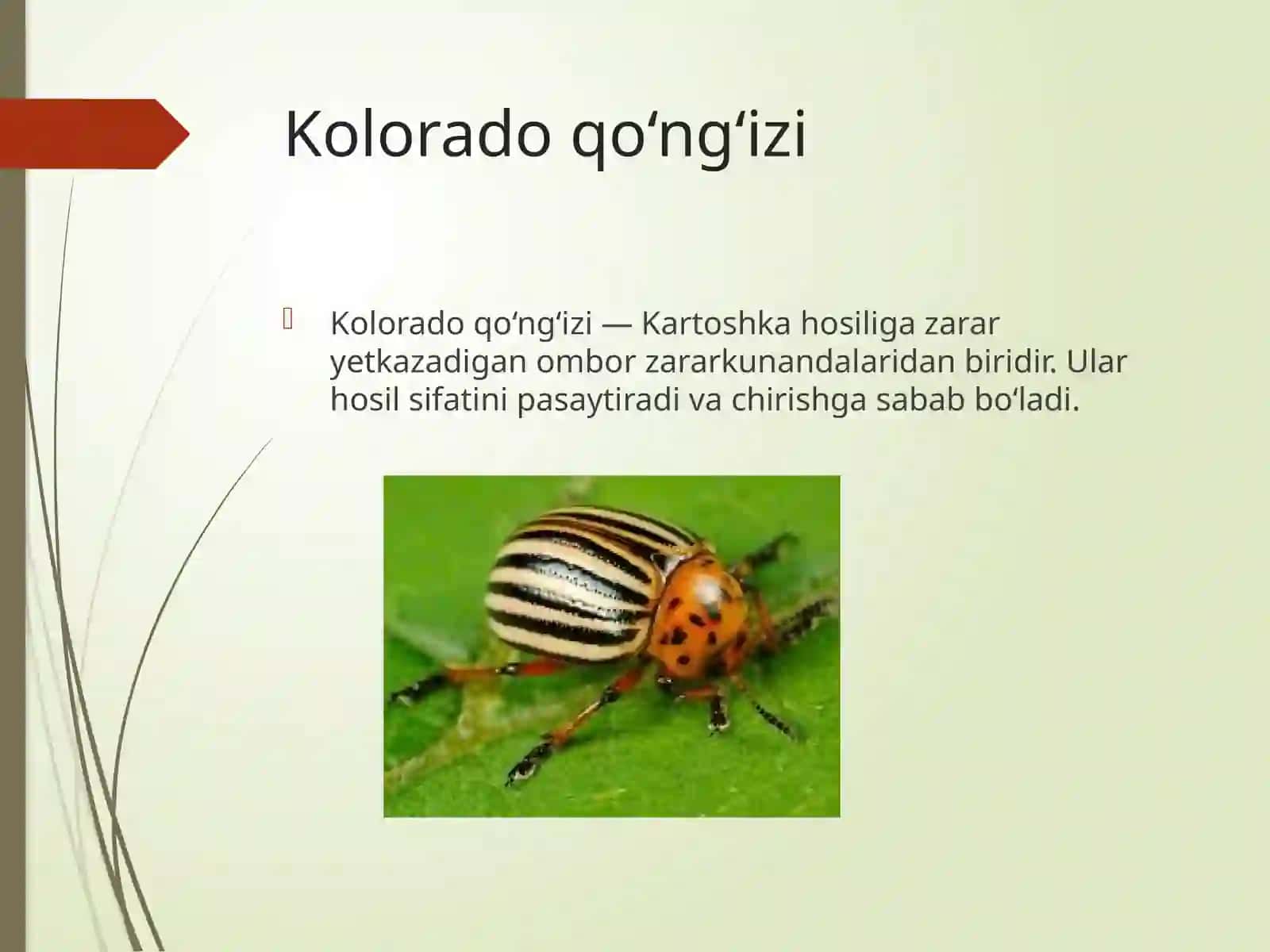 Kolorado qo‘ng‘izi

Kolorado qo‘ng‘izi — Kartoshka hosiliga zarar yetkazadigan ombor zararkunandalaridan biridir. Ular hosil sifatini pasaytiradi va chirishga sabab bo‘ladi.